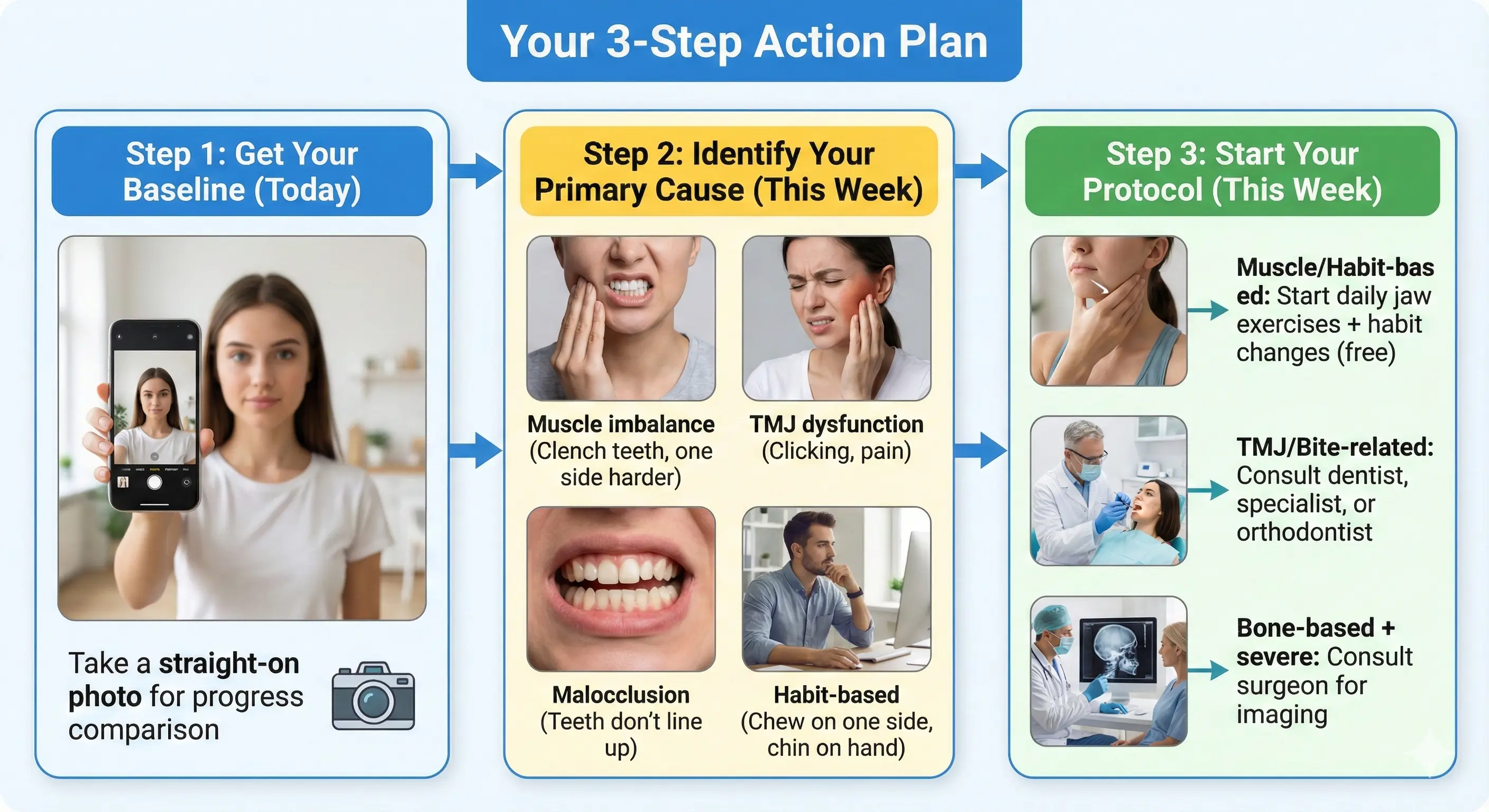 Your 3-Step Action Plan

Step 1: Get Your Baseline (Today)

Take a straight-on photo for progress comparison

Step 2: Identify Your Primary Cause (This Week)

Muscle imbalance (Clench teeth, one side harder)

TMJ dysfunction (Clicking, pain)

Malocclusion (Teeth don't line up)

Habit-based (Chew on one side, chin on hand)

Step 3: Start Your Protocol (This Week)

Muscle/Habit-based: Start daily jaw exercises + habit changes (free)

TMJ/Bite-related: Consult dentist, specialist, or orthodontist

Bone-based + severe: Consult surgeon for imaging